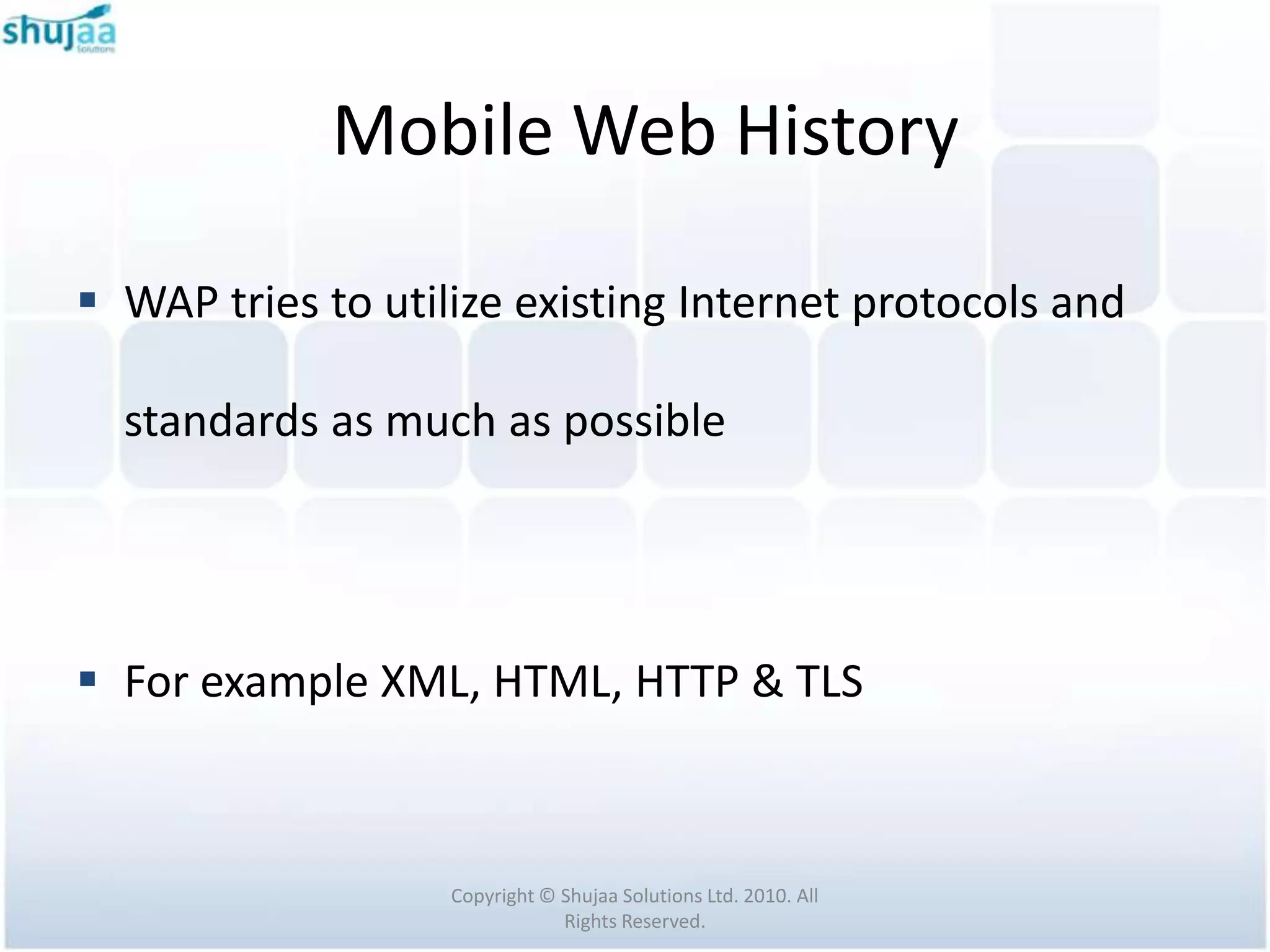 shujaa
Solutions

Mobile Web History

▪ WAP tries to utilize existing Internet protocols and standards as much as possible

▪ For example XML, HTML, HTTP & TLS

Copyright © Shujaa Solutions Ltd. 2010. All Rights Reserved.